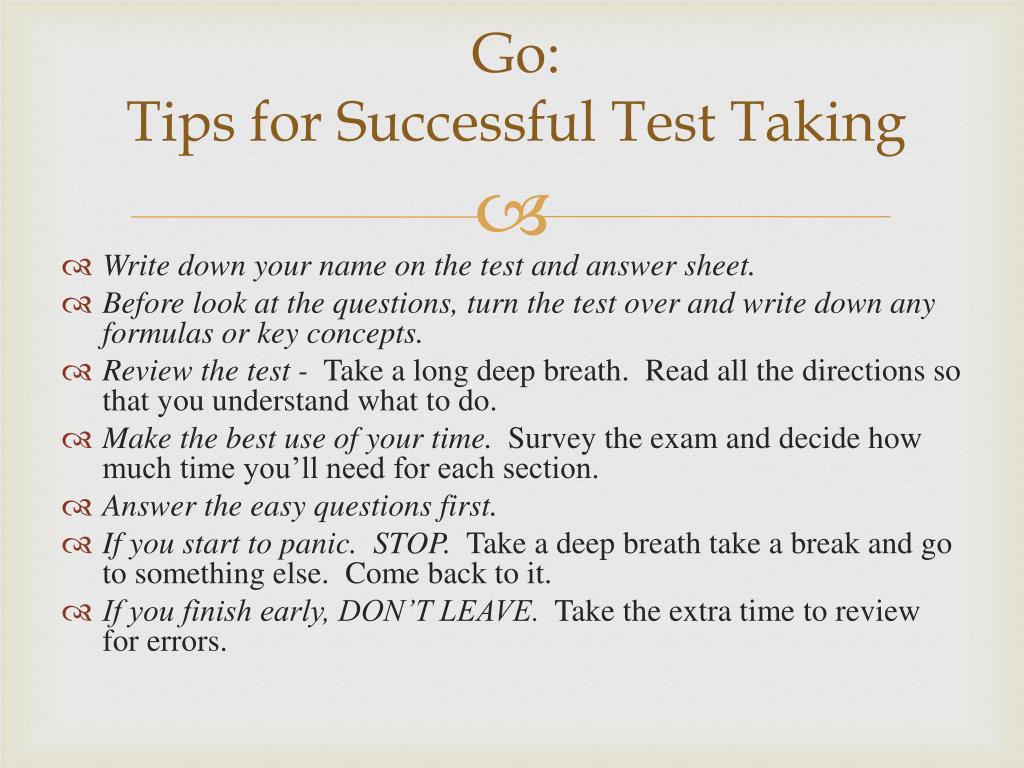 Go:
Tips for Successful Test Taking

Write down your name on the test and answer sheet.

Before look at the questions, turn the test over and write down any formulas or key concepts.

Review the test - Take a long deep breath. Read all the directions so that you understand what to do.

Make the best use of your time. Survey the exam and decide how much time you'll need for each section.

Answer the easy questions first.

If you start to panic. STOP. Take a deep breath take a break and go to something else. Come back to it.

If you finish early, DON'T LEAVE. Take the extra time to review for errors.